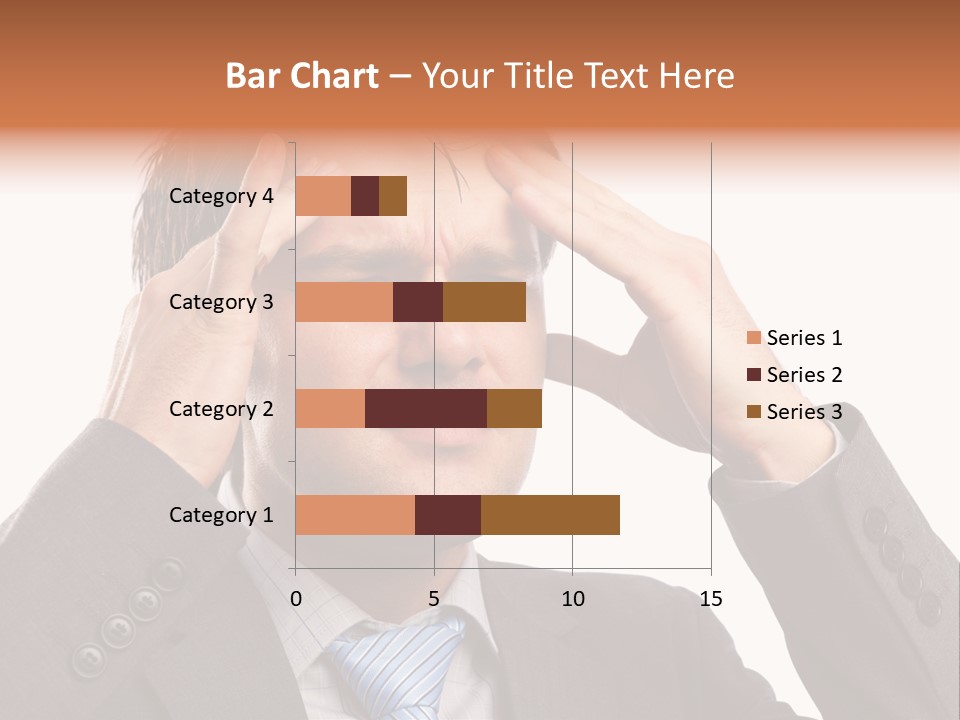 Bar Chart – Your Title Text Here

Category 4
Category 3
Category 2
Category 1

0
5
10
15

Series 1
Series 2
Series 3